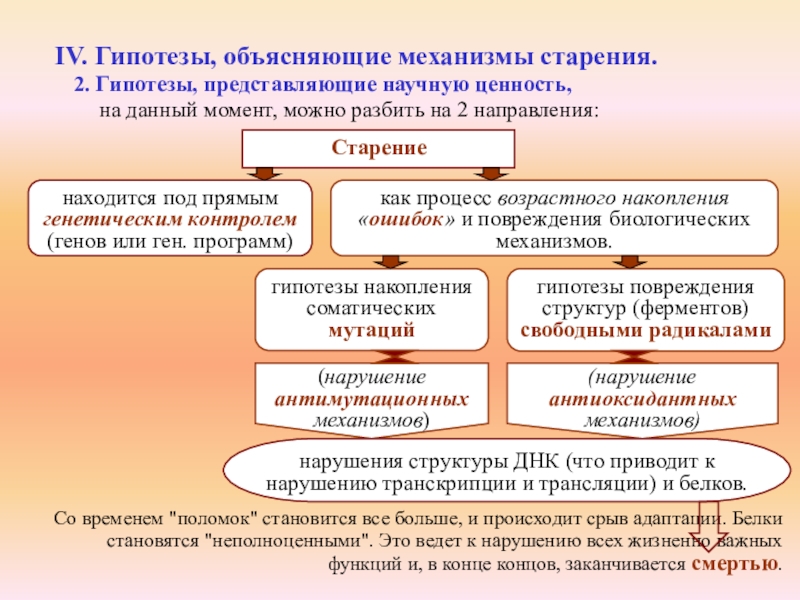 IV. Гипотезы, объясняющие механизмы старения.

2. Гипотезы, представляющие научную ценность, на данный момент, можно разбить на 2 направления:

Старение

находится под прямым генетическим контролем (генов или ген. программ)

как процесс возрастного накопления «ошибок» и повреждения биологических механизмов.

гипотезы накопления соматических мутаций

гипотезы повреждения структур (ферментов) свободными радикалами

(нарушение антимутационных механизмов)

(нарушение антиоксидантных механизмов)

нарушения структуры ДНК (что приводит к нарушению транскрипции и трансляции) и белков.

Со временем "поломок" становится все больше, и происходит срыв адаптации. Белки становятся "неполноценными". Это ведет к нарушению всех жизненно важных функций и, в конце концов, заканчивается смертью.